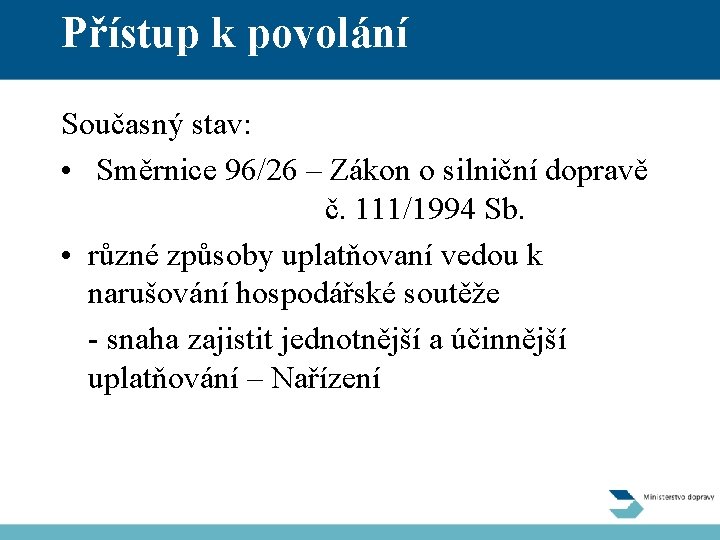 Přístup k povolání

Současný stav:

• Směrnice 96/26 – Zákon o silniční dopravě č. 111/1994 Sb.

• různé způsoby uplatňovaní vedou k narušování hospodářské soutěže

- snaha zajistit jednotnější a účinnější uplatňování – Nařízení

Ministerstvo dopravy